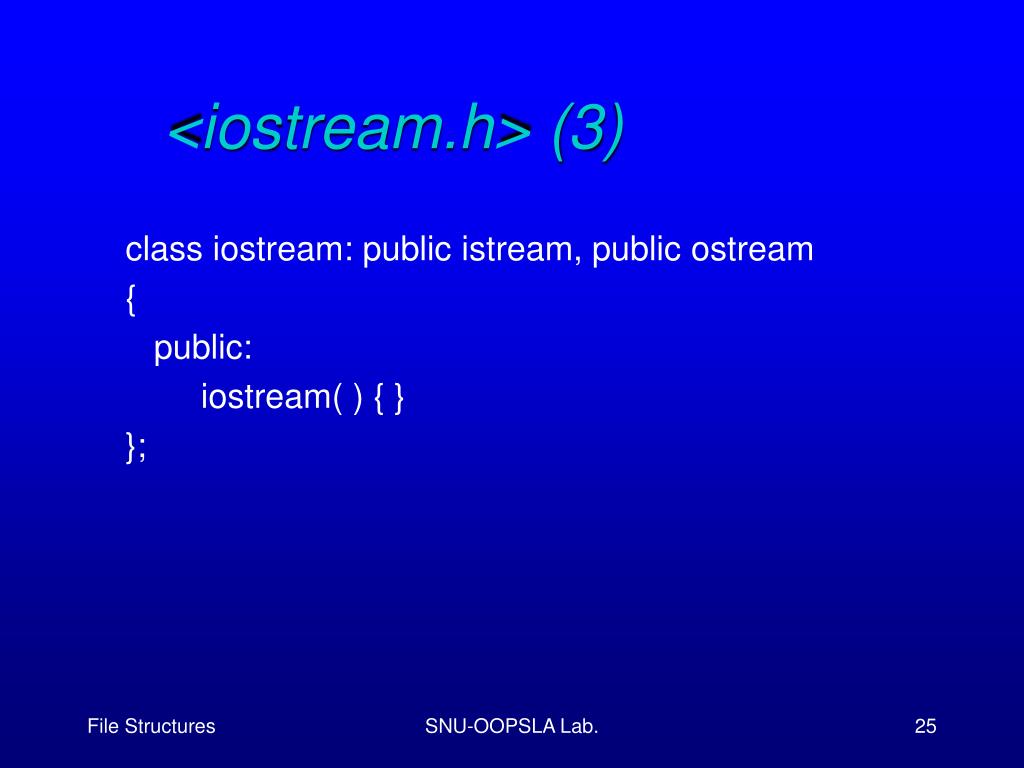 <iostream.h> (3)

class iostream: public istream, public ostream
{
public:
iostream( ) { }
};

File Structures
SNU-OOPSLA Lab.
25